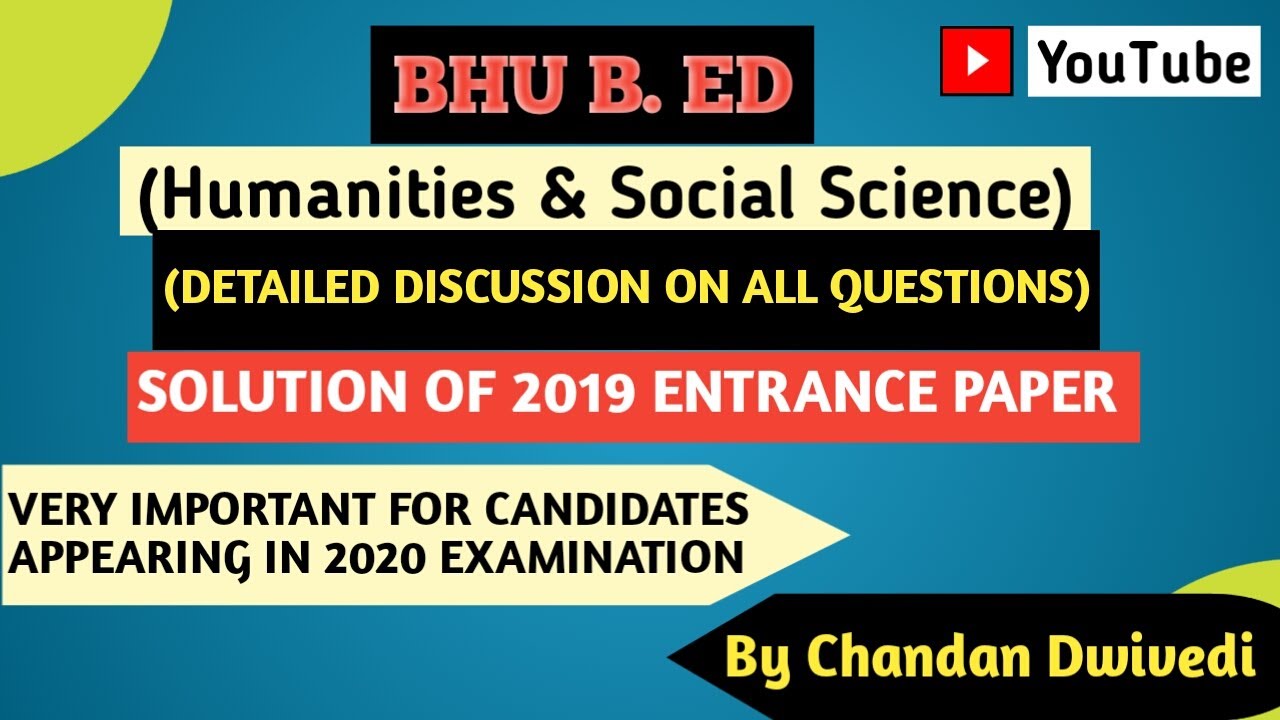 BHU B. ED

YouTube

(Humanities & Social Science)

(DETAILED DISCUSSION ON ALL QUESTIONS)

SOLUTION OF 2019 ENTRANCE PAPER

VERY IMPORTANT FOR CANDIDATES APPEARING IN 2020 EXAMINATION

By Chandan Dwivedi